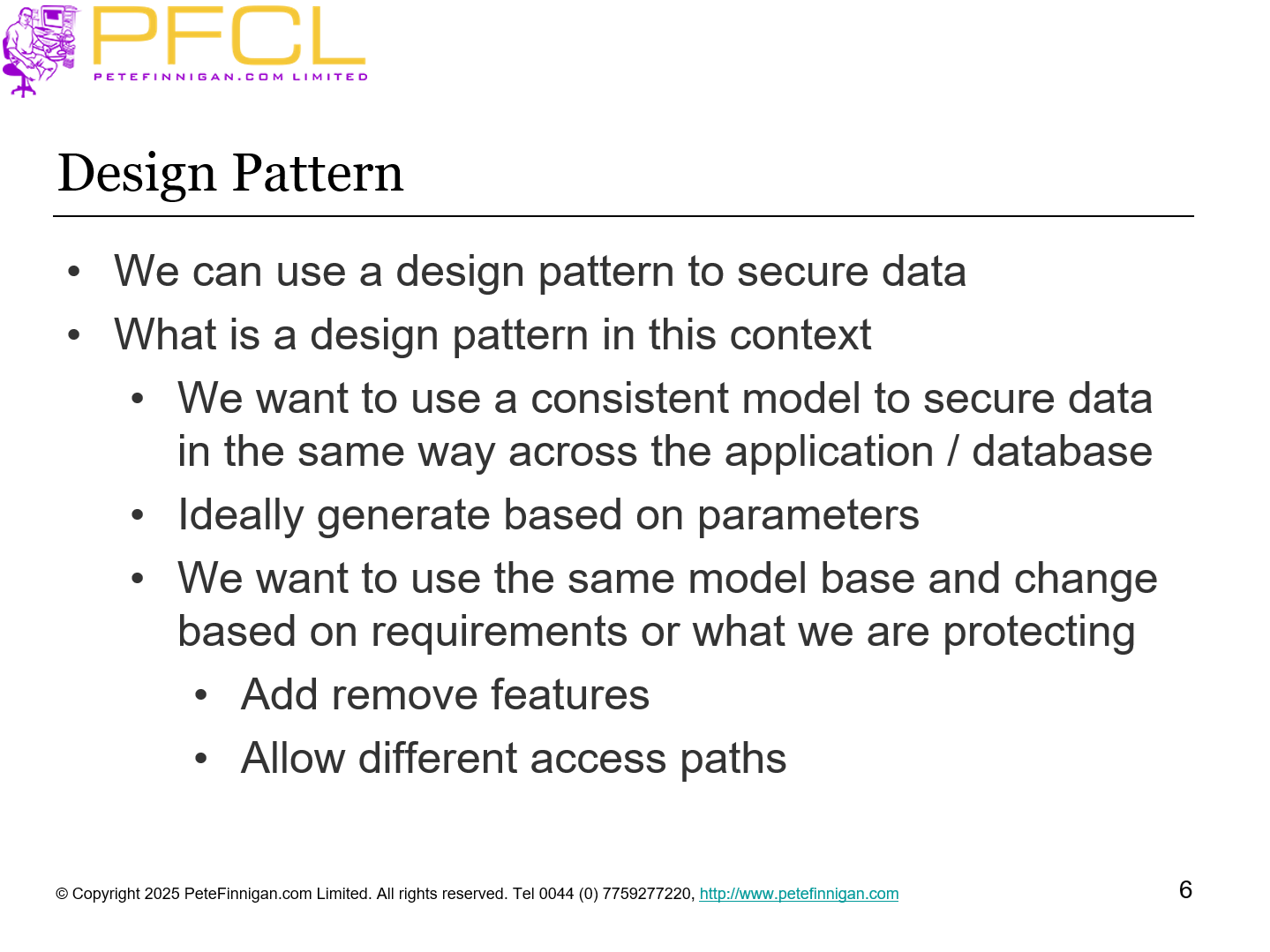 PFCL
PETEFINNIGAN.COM LIMITED

Design Pattern

• We can use a design pattern to secure data
• What is a design pattern in this context
  • We want to use a consistent model to secure data in the same way across the application / database
  • Ideally generate based on parameters
  • We want to use the same model base and change based on requirements or what we are protecting
    • Add remove features
    • Allow different access paths

© Copyright 2025 PeteFinnigan.com Limited. All rights reserved. Tel 0044 (0) 7759277220, http://www.petefinnigan.com

6